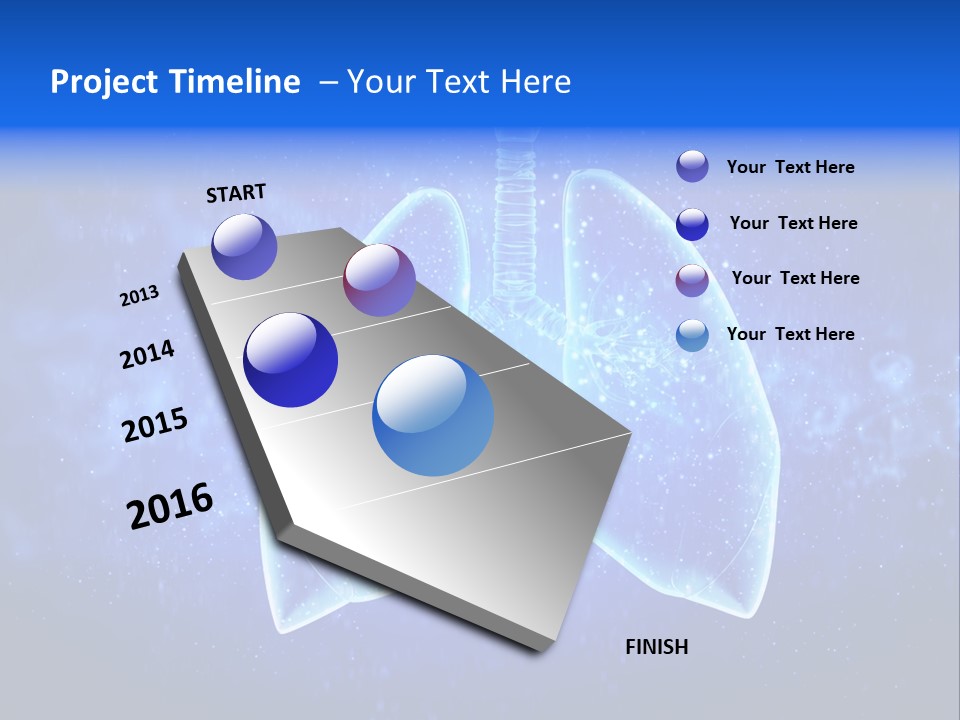 Project Timeline – Your Text Here

START

2013

2014

2015

2016

Your Text Here

Your Text Here

Your Text Here

Your Text Here

FINISH